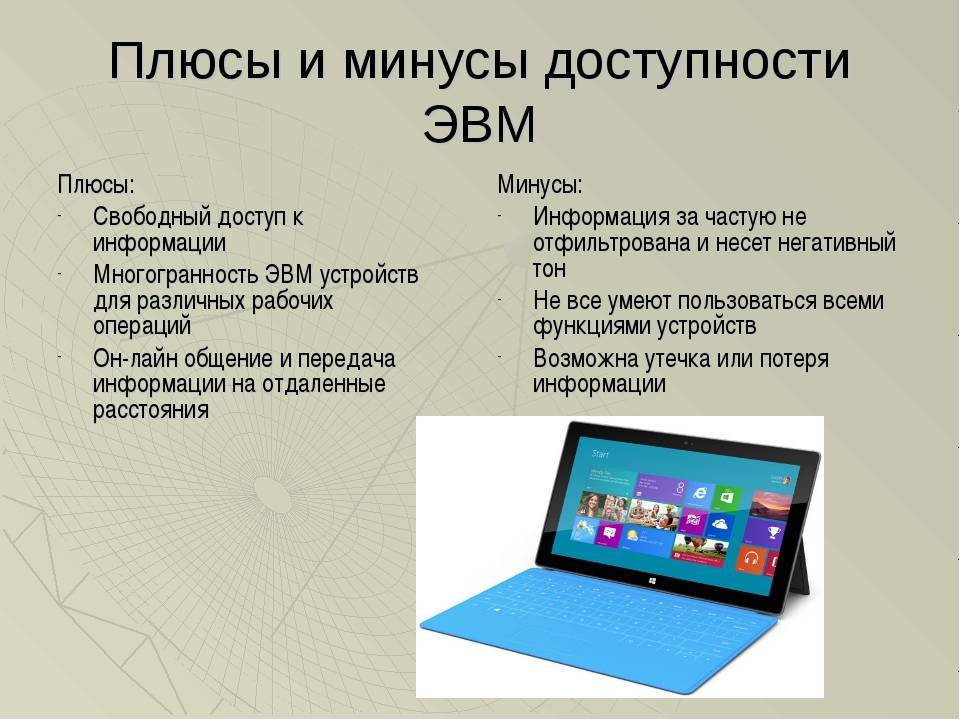 Плюсы и минусы доступности ЭВМ

Плюсы:
- Свободный доступ к информации
- Многогранность ЭВМ устройств для различных рабочих операций
- Он-лайн общение и передача информации на отдаленные расстояния

Минусы:
- Информация за частую не отфильтрована и несет негативный тон
- Не все умеют пользоваться всеми функциями устройств
- Возможна утечка или потеря информации

Start